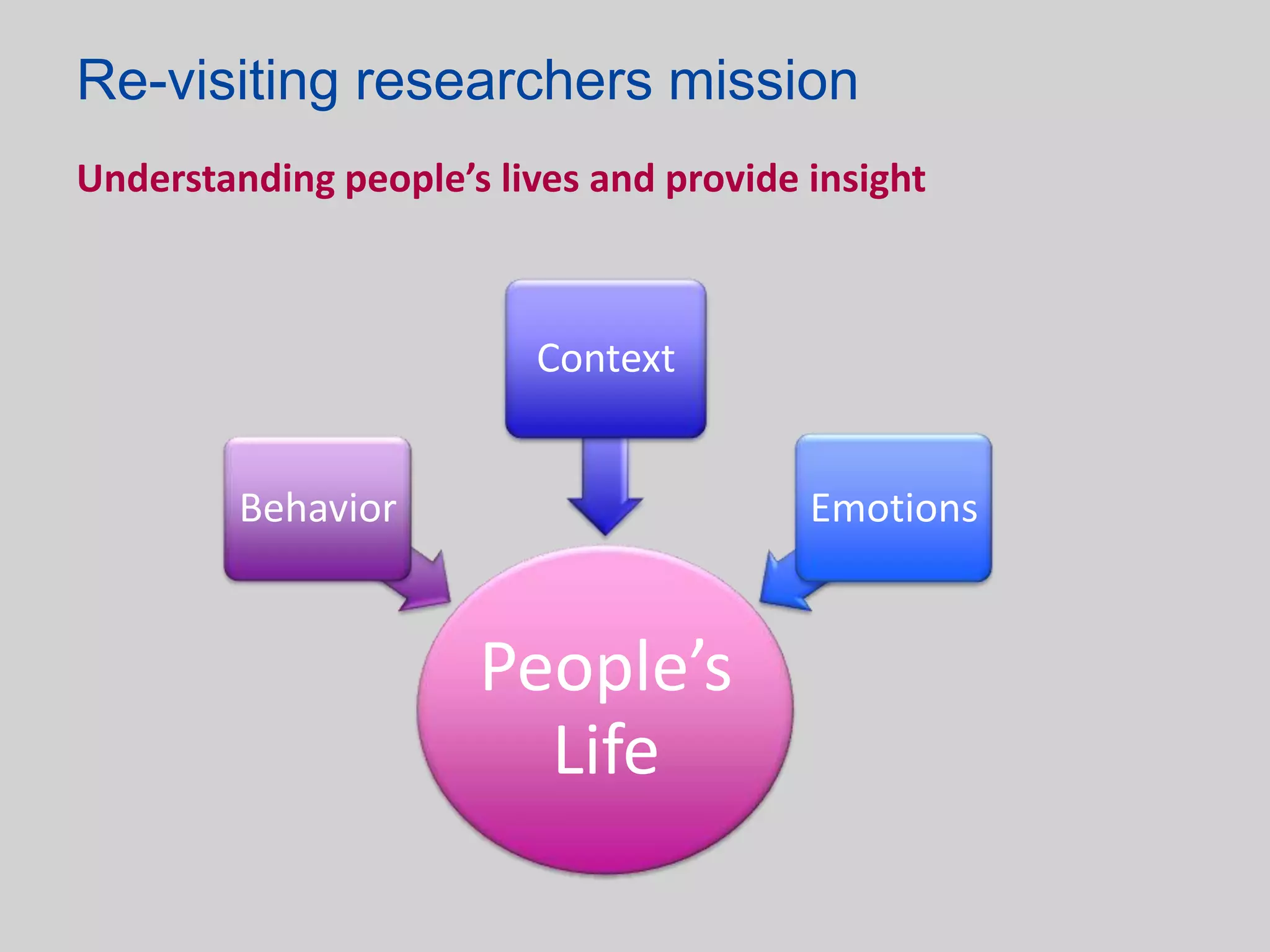 Re-visiting researchers mission

Understanding people’s lives and provide insight

Context

Behavior

Emotions

People’s Life